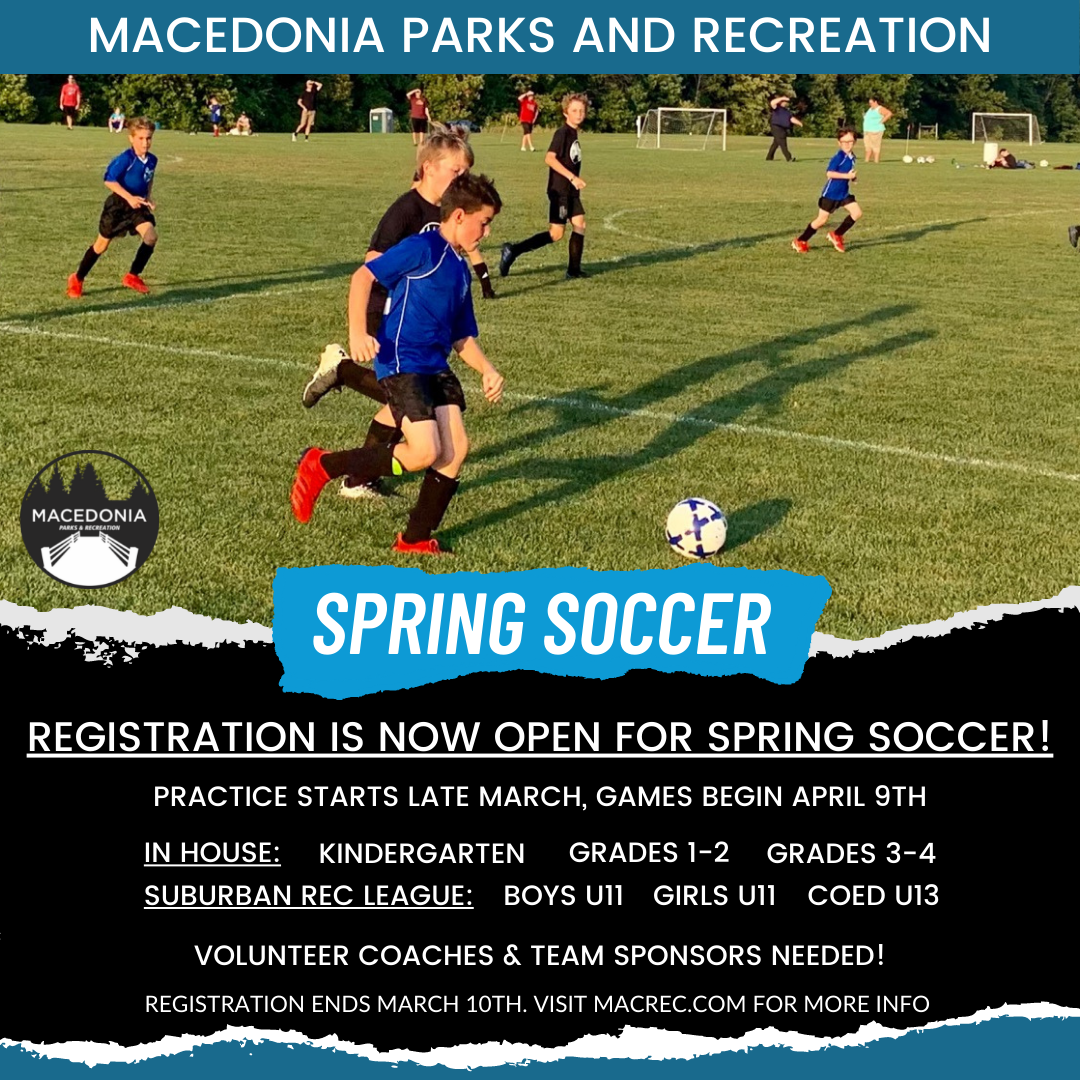 MACEDONIA PARKS AND RECREATION

MACEDONIA
PARKS & RECREATION

SPRING SOCCER

REGISTRATION IS NOW OPEN FOR SPRING SOCCER!

PRACTICE STARTS LATE MARCH, GAMES BEGIN APRIL 9TH

IN HOUSE: KINDERGARTEN GRADES 1-2 GRADES 3-4
SUBURBAN REC LEAGUE: BOYS U11 GIRLS U11 COED U13

VOLUNTEER COACHES & TEAM SPONSORS NEEDED!

REGISTRATION ENDS MARCH 10TH. VISIT MACREC.COM FOR MORE INFO